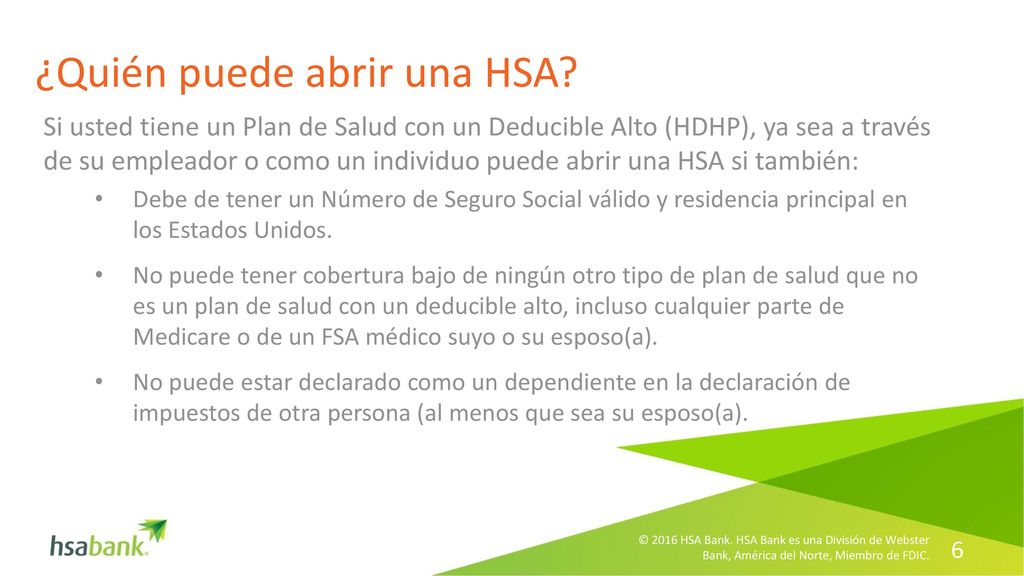 ¿Quién puede abrir una HSA?

Si usted tiene un Plan de Salud con un Deducible Alto (HDHP), ya sea a través de su empleador o como un individuo puede abrir una HSA si también:

• Debe de tener un Número de Seguro Social válido y residencia principal en los Estados Unidos.

• No puede tener cobertura bajo de ningún otro tipo de plan de salud que no es un plan de salud con un deducible alto, incluso cualquier parte de Medicare o de un FSA médico suyo o su esposo(a).

• No puede estar declarado como un dependiente en la declaración de impuestos de otra persona (al menos que sea su esposo(a).

hsabank.

© 2016 HSA Bank. HSA Bank es una División de Webster Bank, América del Norte, Miembro de FDIC.

6